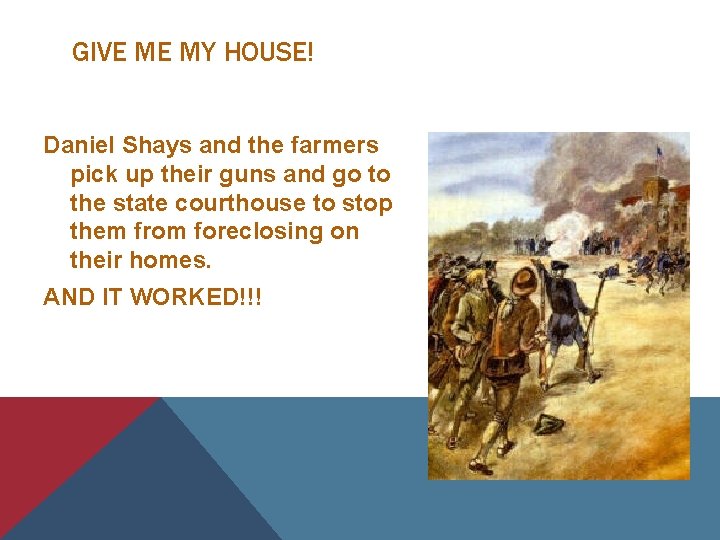 GIVE ME MY HOUSE!

Daniel Shays and the farmers pick up their guns and go to the state courthouse to stop them from foreclosing on their homes.

AND IT WORKED!!!